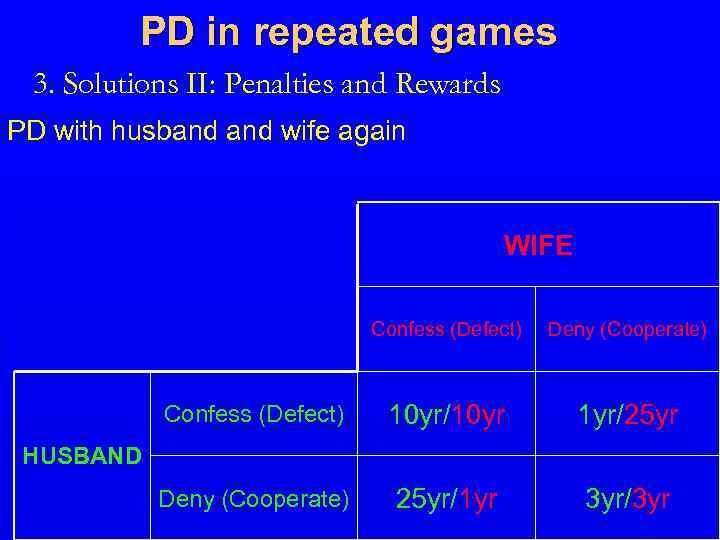 PD in repeated games

3. Solutions II: Penalties and Rewards

PD with husband and wife again

| | | WIFE | |
|---|---|---|---|
| | | Confess (Defect) | Deny (Cooperate) |
| HUSBAND | Confess (Defect) | 10yr/10yr | 1yr/25yr |
| | Deny (Cooperate) | 25yr/1yr | 3yr/3yr |